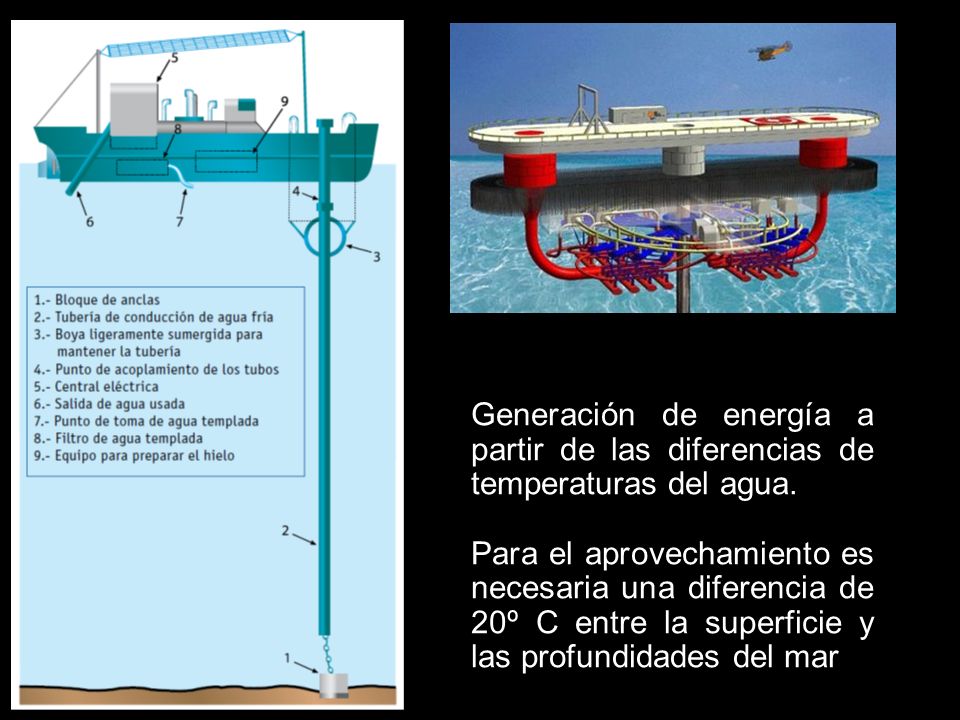 5

9

8

4

6

7

3

1.- Bloque de anclas
2.- Tubería de conducción de agua fría
3.- Boya ligeramente sumergida para mantener la tubería
4.- Punto de acoplamiento de los tubos
5.- Central eléctrica
6.- Salida de agua usada
7.- Punto de toma de agua templada
8.- Filtro de agua templada
9.- Equipo para preparar el hielo

2

1

Generación de energía a partir de las diferencias de temperaturas del agua.

Para el aprovechamiento es necesaria una diferencia de 20º C entre la superficie y las profundidades del mar